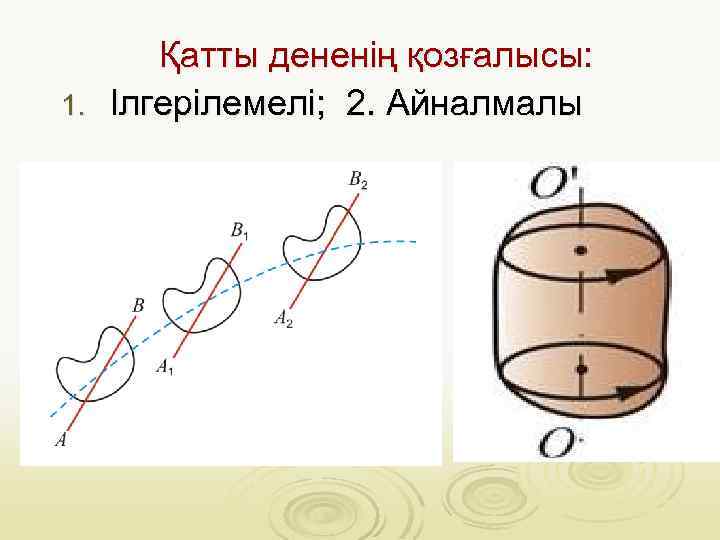 Қатты дененің қозғалысы:
1. Ілгерілемелі; 2. Айналмалы

$B_2$
$B_1$
$B$
$A_2$
$A_1$
$A$

$O'$
$O$